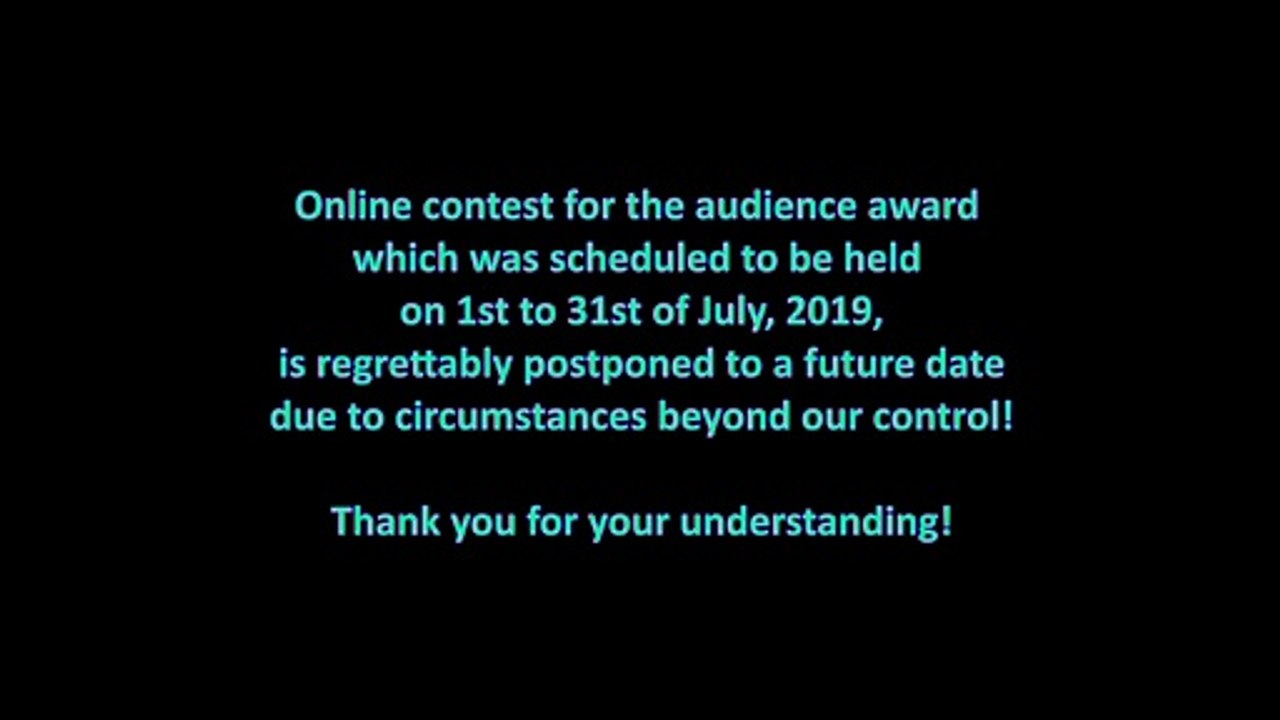 Online contest for the audience award which was scheduled to be held on 1st to 31st of July, 2019, is regrettably postponed to a future date due to circumstances beyond our control!

Thank you for your understanding!